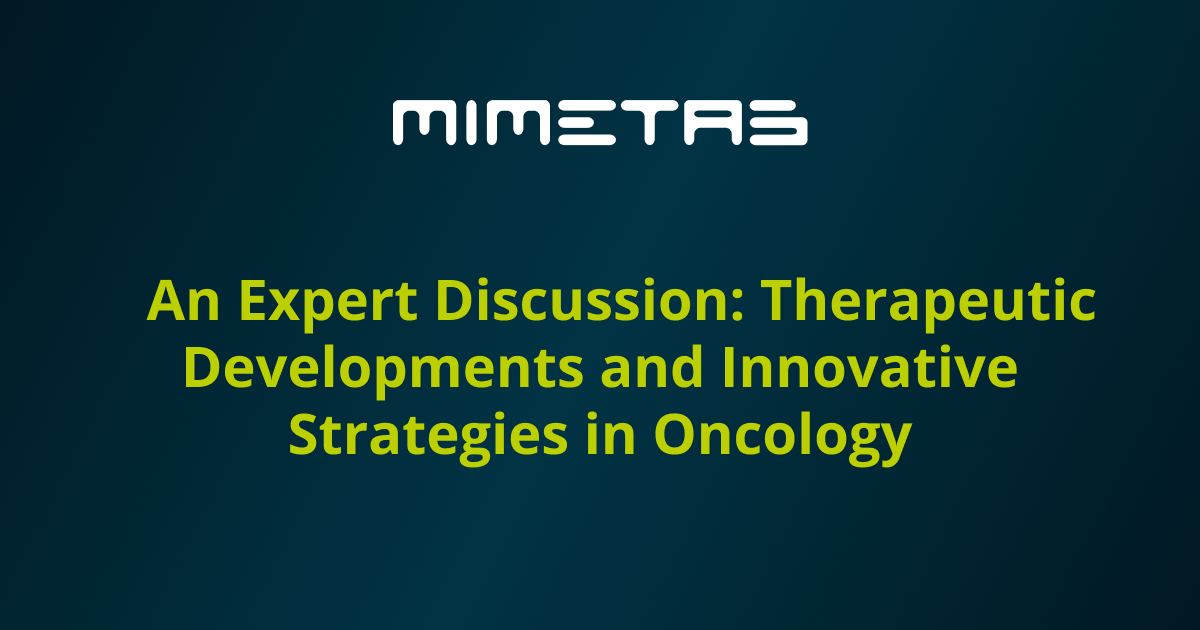 MIMETAS

An Expert Discussion: Therapeutic Developments and Innovative Strategies in Oncology